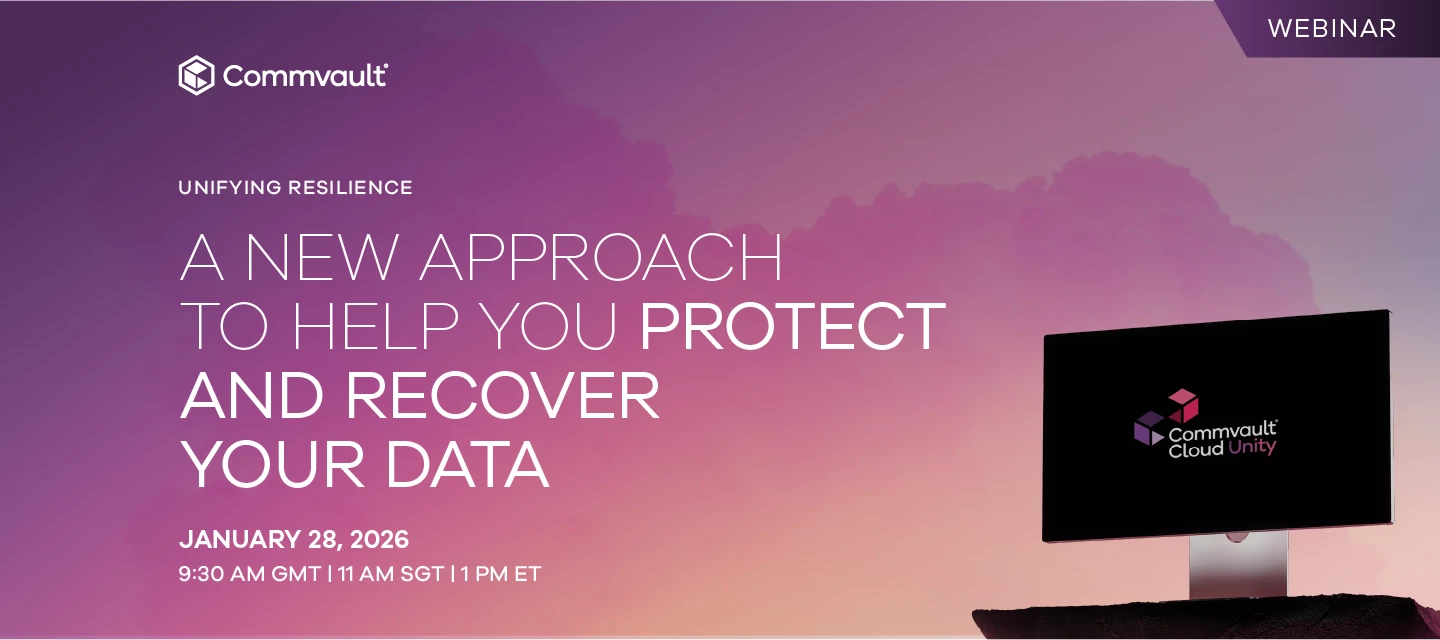 WEBINAR

Commvault®

UNIFYING RESILIENCE

A NEW APPROACH TO HELP YOU PROTECT AND RECOVER YOUR DATA

JANUARY 28, 2026

9:30 AM GMT | 11 AM SGT | 1 PM ET

Commvault® Cloud Unity